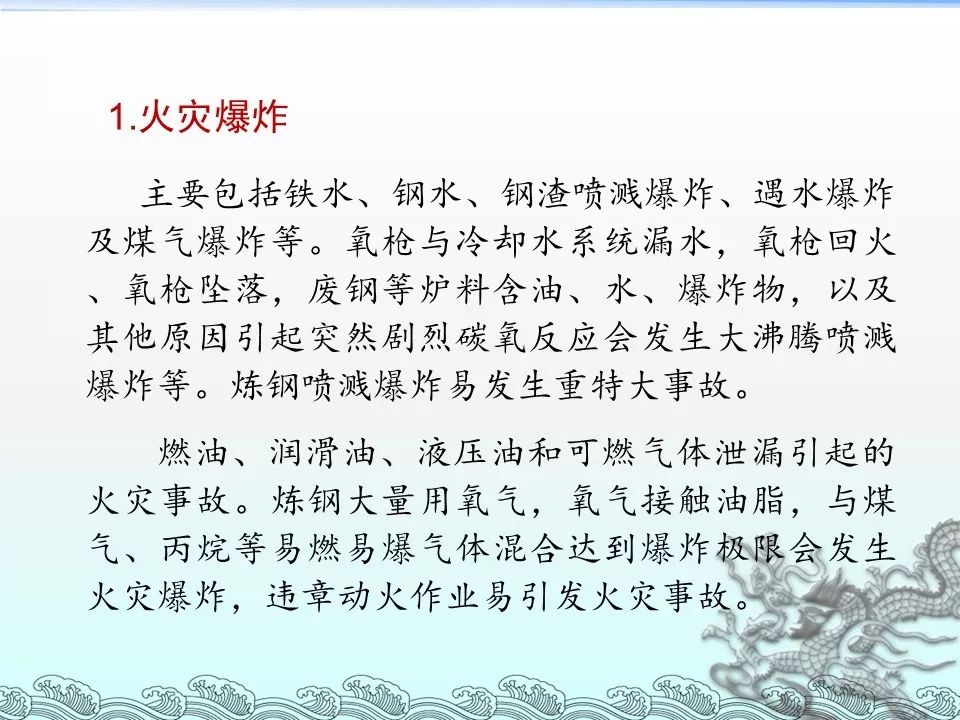 1.火灾爆炸

主要包括铁水、钢水、钢渣喷溅爆炸、遇水爆炸及煤气爆炸等。氧枪与冷却水系统漏水，氧枪回火、氧枪坠落，废钢等炉料含油、水、爆炸物，以及其他原因引起突然剧烈碳氧反应会发生大沸腾喷溅爆炸等。炼钢喷溅爆炸易发生重特大事故。

燃油、润滑油、液压油和可燃气体泄漏引起的火灾事故。炼钢大量用氧气，氧气接触油脂，与煤气、丙烷等易燃易爆气体混合达到爆炸极限会发生火灾爆炸，违章动火作业易引发火灾事故。